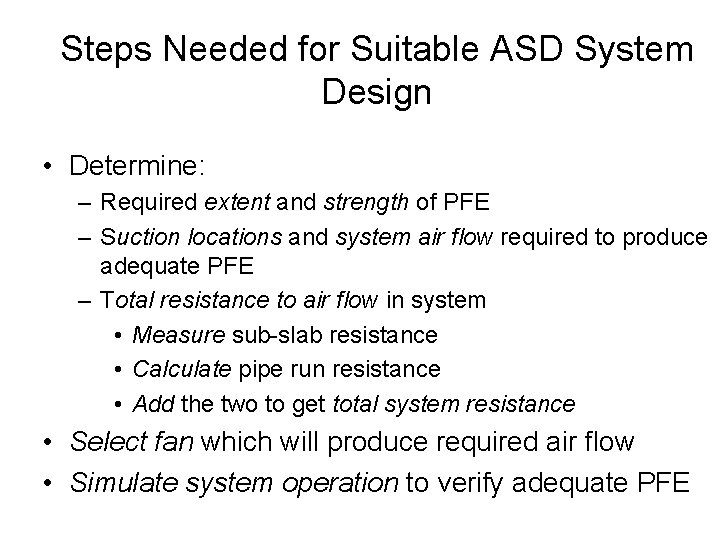 Steps Needed for Suitable ASD System Design

• Determine:
– Required extent and strength of PFE
– Suction locations and system air flow required to produce adequate PFE
– Total resistance to air flow in system
• Measure sub-slab resistance
• Calculate pipe run resistance
• Add the two to get total system resistance
• Select fan which will produce required air flow
• Simulate system operation to verify adequate PFE